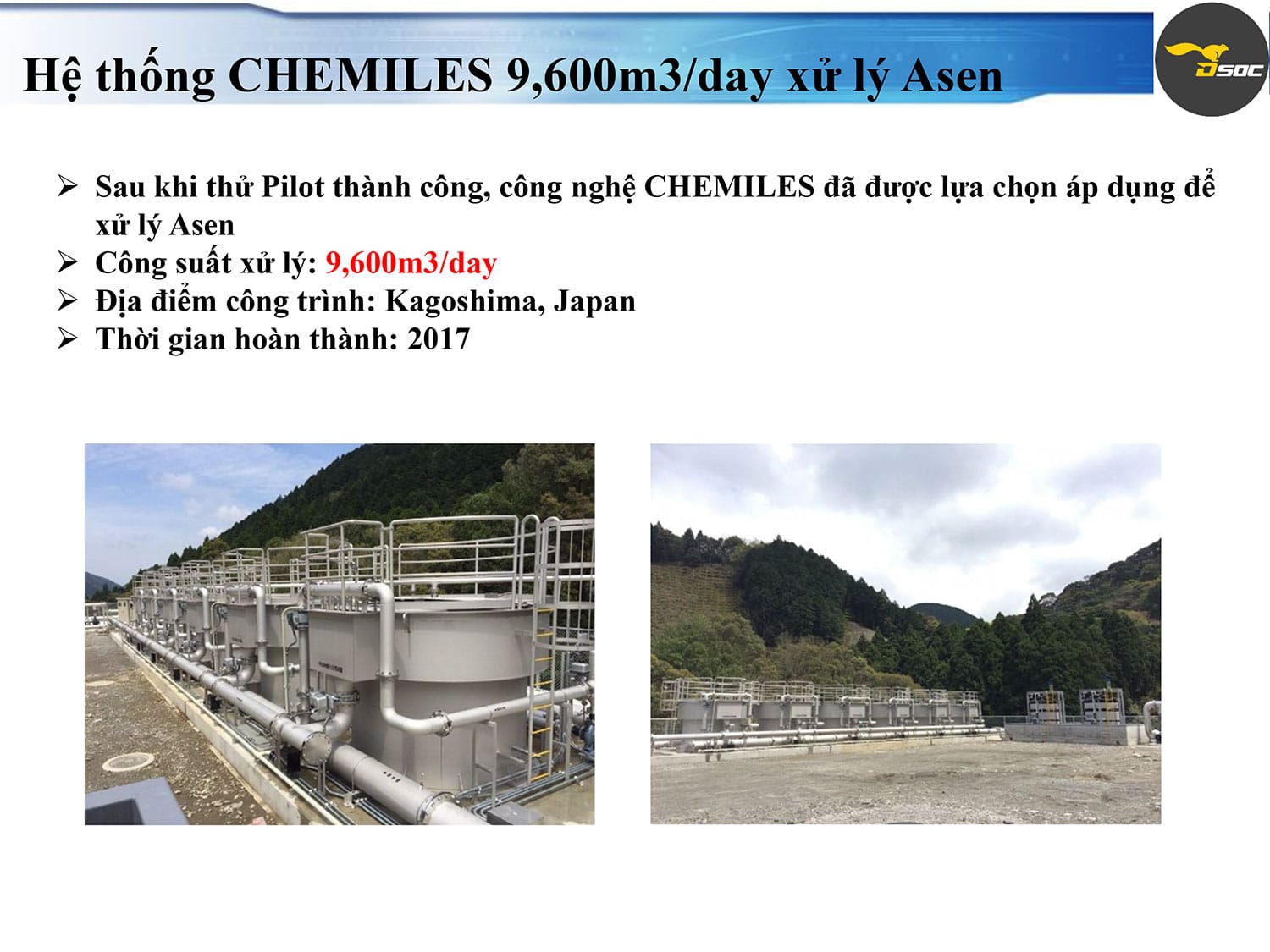 Hệ thống CHEMILES 9,600m3/day xử lý Asen

DSOC

➢ Sau khi thử Pilot thành công, công nghệ CHEMILES đã được lựa chọn áp dụng để xử lý Asen
➢ Công suất xử lý: 9,600m3/day
➢ Địa điểm công trình: Kagoshima, Japan
➢ Thời gian hoàn thành: 2017